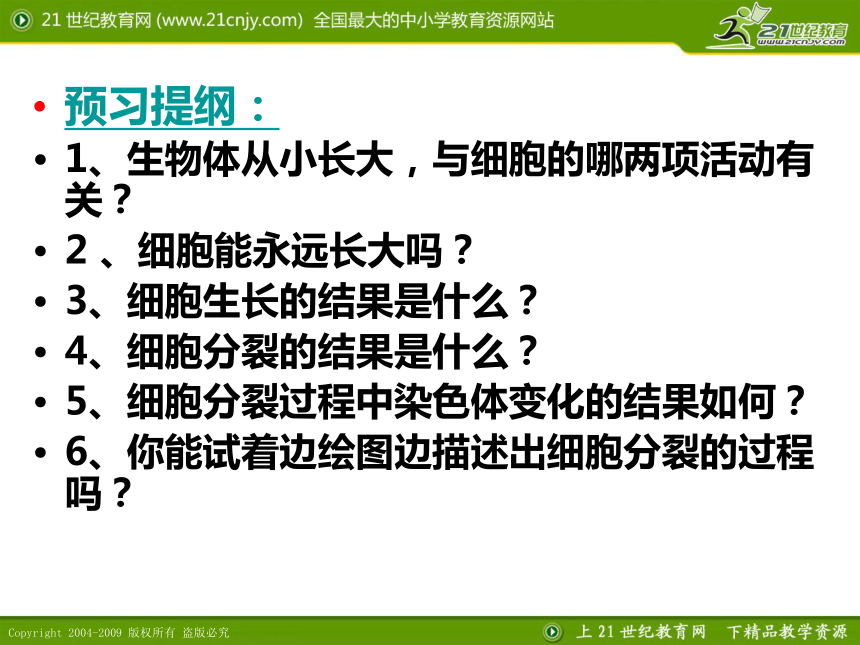 21 世纪教育网 (www.21cnjy.com) 全国最大的中小学教育资源网站

21世纪教育
www.21cnjy.com

• 预习提纲：
• 1、生物体从小长大，与细胞的哪两项活动有关？
• 2 、细胞能永远长大吗？
• 3、细胞生长的结果是什么？
• 4、细胞分裂的结果是什么？
• 5、细胞分裂过程中染色体变化的结果如何？
• 6、你能试着边绘图边描述出细胞分裂的过程吗？

Copyright 2004-2009 版权所有 盗版必究

上 21 世纪教育网 下精品教学资源